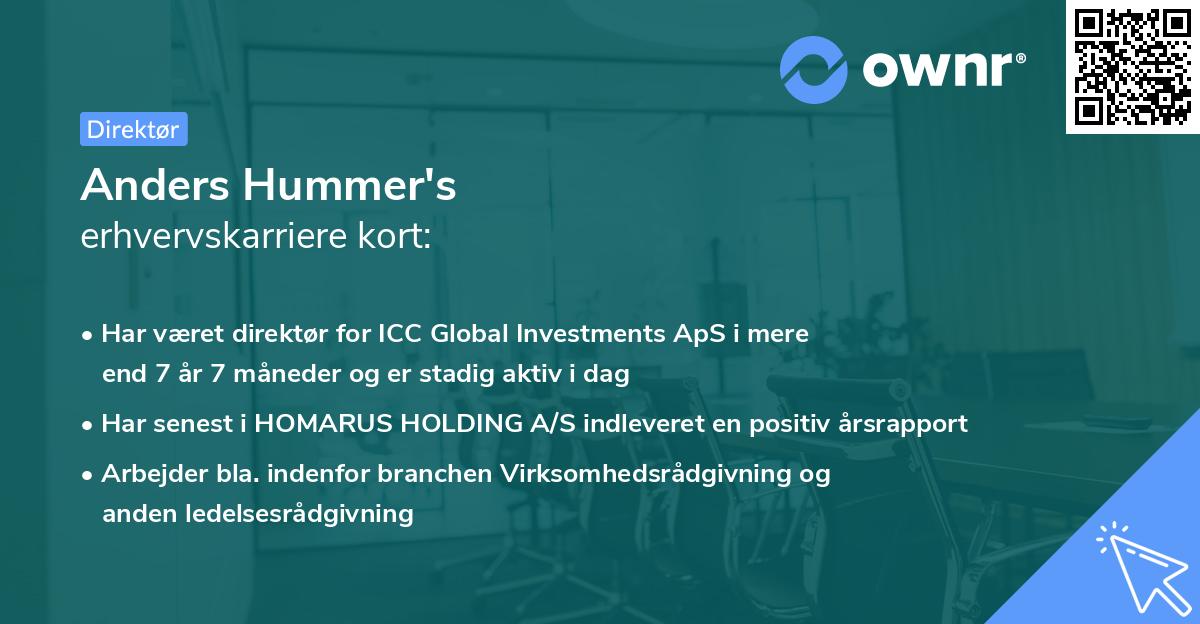 ownr®

Direktør

Anders Hummer's
erhvervskarriere kort:

• Har været direktør for ICC Global Investments ApS i mere end 7 år 7 måneder og er stadig aktiv i dag

• Har senest i HOMARUS HOLDING A/S indleveret en positiv årsrapport

• Arbejder bla. indenfor branchen Virksomhedsrådgivning og anden ledelsesrådgivning